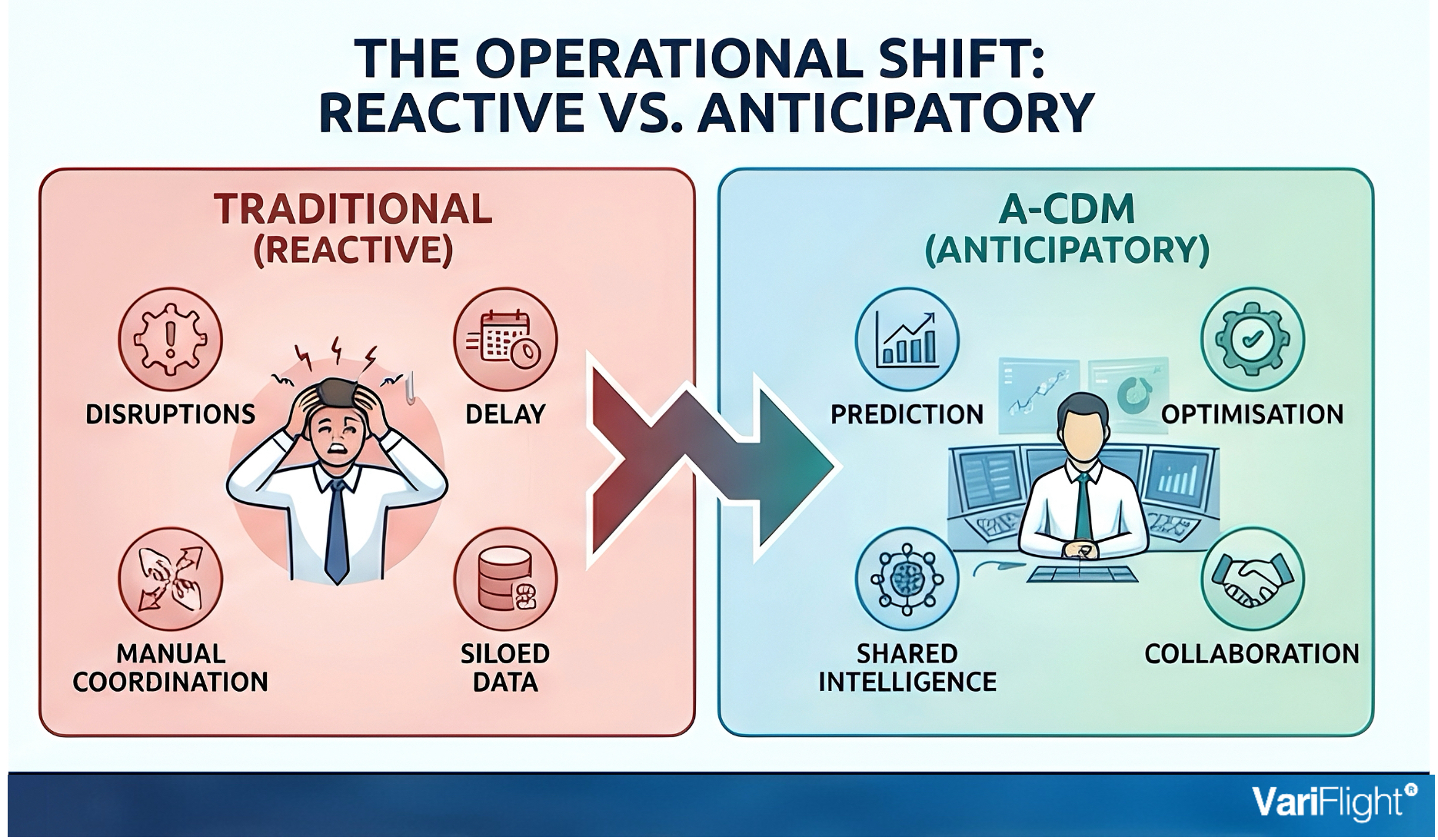 THE OPERATIONAL SHIFT: REACTIVE VS. ANTICIPATORY

TRADITIONAL (REACTIVE)

DISRUPTIONS

DELAY

MANUAL COORDINATION

SILOED DATA

A-CDM (ANTICIPATORY)

PREDICTION

OPTIMISATION

SHARED INTELLIGENCE

COLLABORATION

VariFlight®